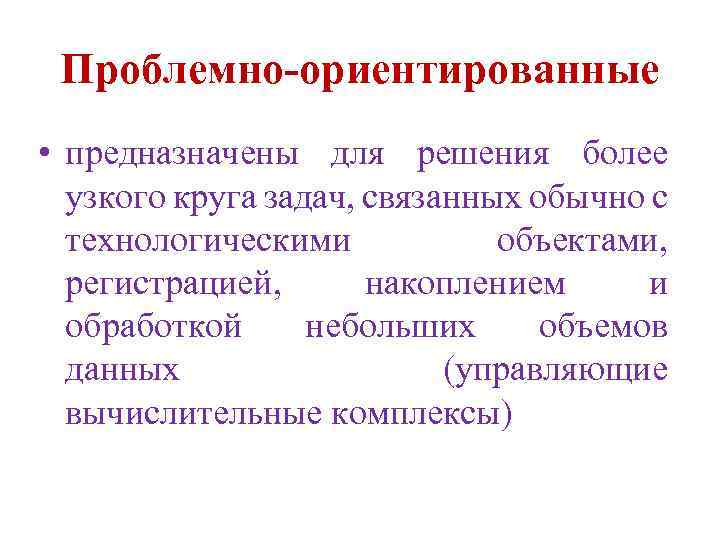 Проблемно-ориентированные

• предназначены для решения более узкого круга задач, связанных обычно с технологическими объектами, регистрацией, накоплением и обработкой небольших объемов данных (управляющие вычислительные комплексы)